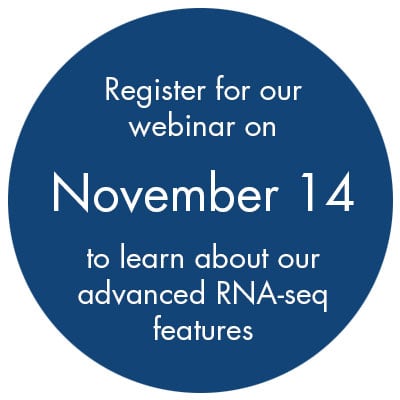 Register for our webinar on

November 14

to learn about our advanced RNA-seq features